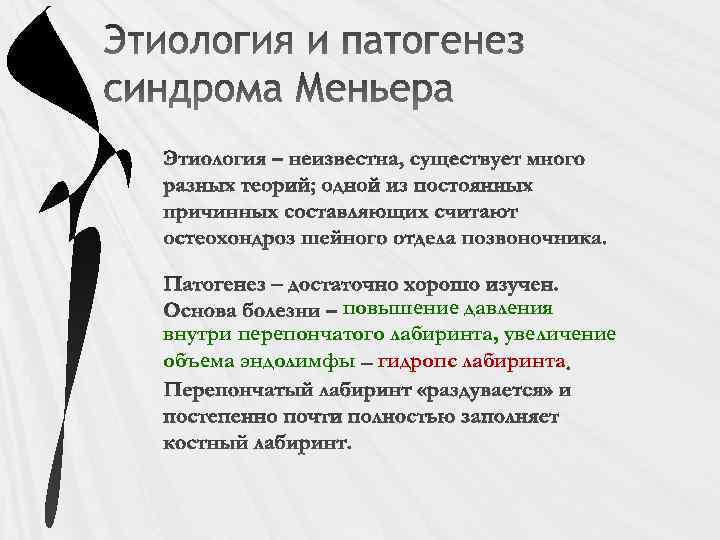 Этиология и патогенез синдрома Меньера

Этиология – неизвестна, существует много разных теорий; одной из постоянных причинных составляющих считают остеохондроз шейного отдела позвоночника.

Патогенез – достаточно хорошо изучен. Основа болезни – повышение давления внутри перепончатого лабиринта, увеличение объема эндолимфы – гидропс лабиринта. Перепончатый лабиринт «раздувается» и постепенно почти полностью заполняет костный лабиринт.